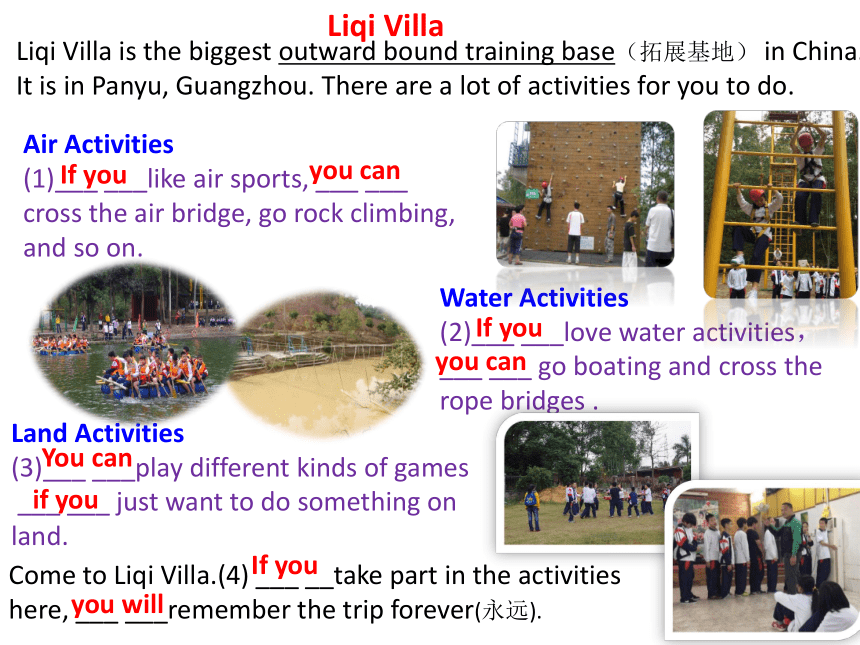 Liqi Villa

Liqi Villa is the biggest outward bound training base（拓展基地） in China. It is in Panyu, Guangzhou. There are a lot of activities for you to do.

Air Activities

(1) If you like air sports, you can cross the air bridge, go rock climbing, and so on.

Water Activities

(2) If you love water activities, you can go boating and cross the rope bridges .

Land Activities

(3) You can play different kinds of games if you just want to do something on land.

Come to Liqi Villa.(4) If you take part in the activities here, you will remember the trip forever(永远).